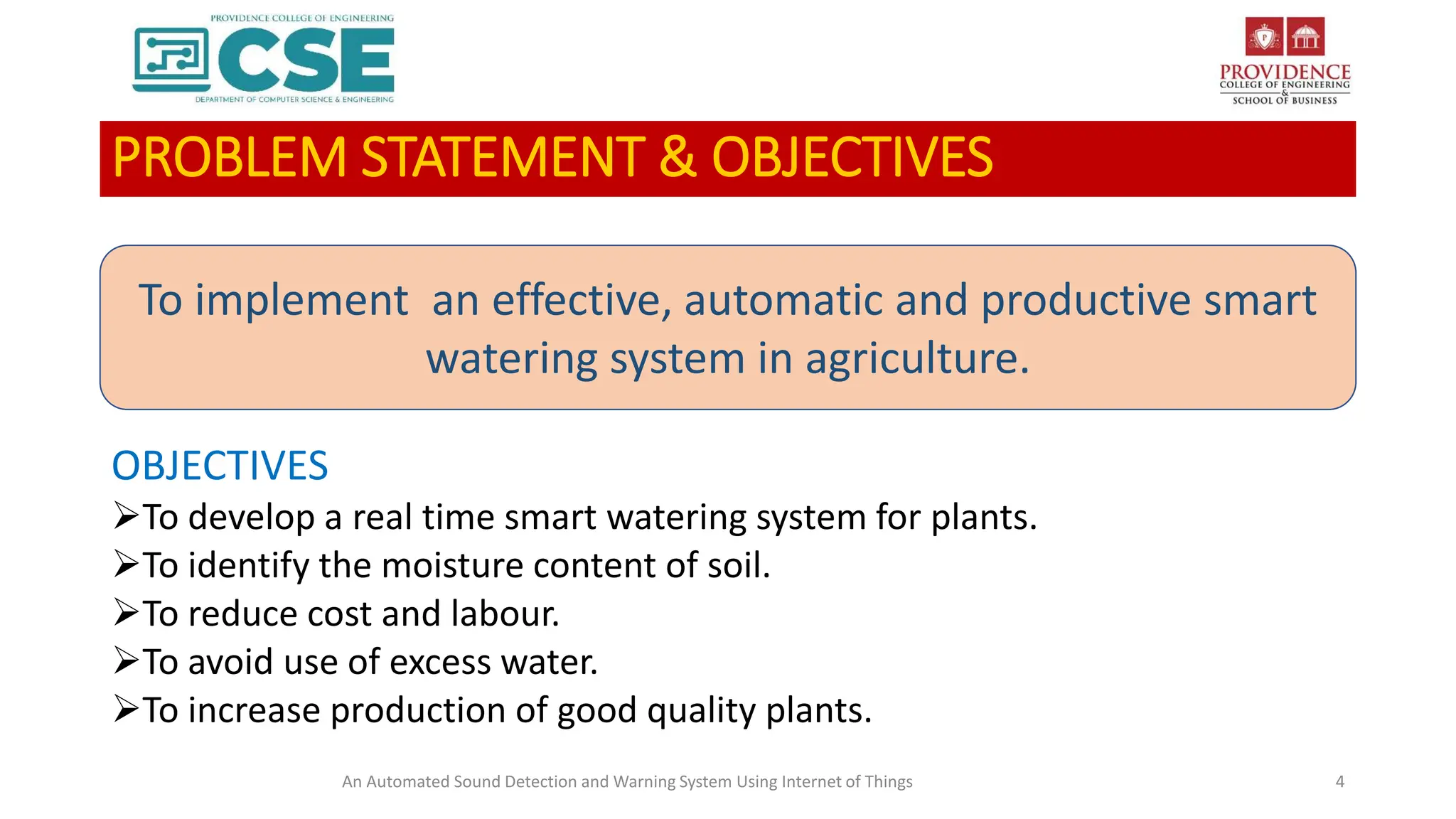 PROVIDENCE COLLEGE OF ENGINEERING
CSE
DEPARTMENT OF COMPUTER SCIENCE & ENGINEERING

PROVIDENCE
COLLEGE OF ENGINEERING
&
SCHOOL OF BUSINESS

PROBLEM STATEMENT & OBJECTIVES

To implement an effective, automatic and productive smart watering system in agriculture.

OBJECTIVES

➢To develop a real time smart watering system for plants.
➢To identify the moisture content of soil.
➢To reduce cost and labour.
➢To avoid use of excess water.
➢To increase production of good quality plants.

An Automated Sound Detection and Warning System Using Internet of Things

4